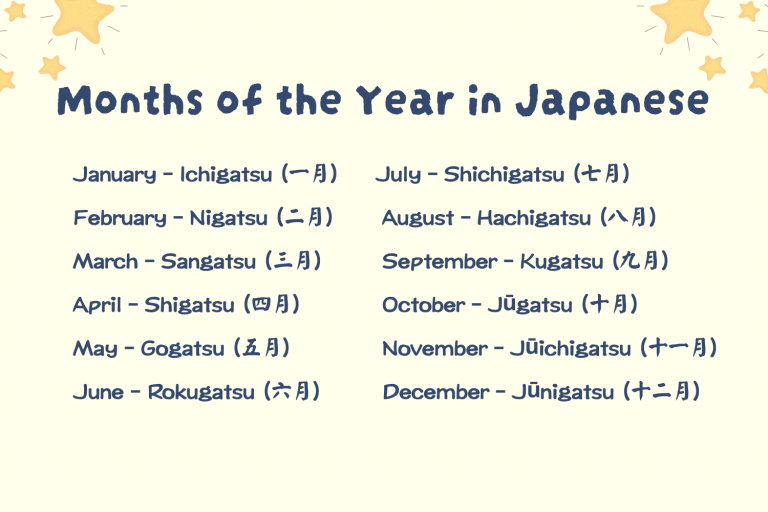 Months of the Year in Japanese

January - Ichigatsu (一月)
February - Nigatsu (二月)
March - Sangatsu (三月)
April - Shigatsu (四月)
May - Gogatsu (五月)
June - Rokugatsu (六月)

July - Shichigatsu (七月)
August - Hachigatsu (八月)
September - Kugatsu (九月)
October - Jūgatsu (十月)
November - Jūichigatsu (十一月)
December - Jūnigatsu (十二月)